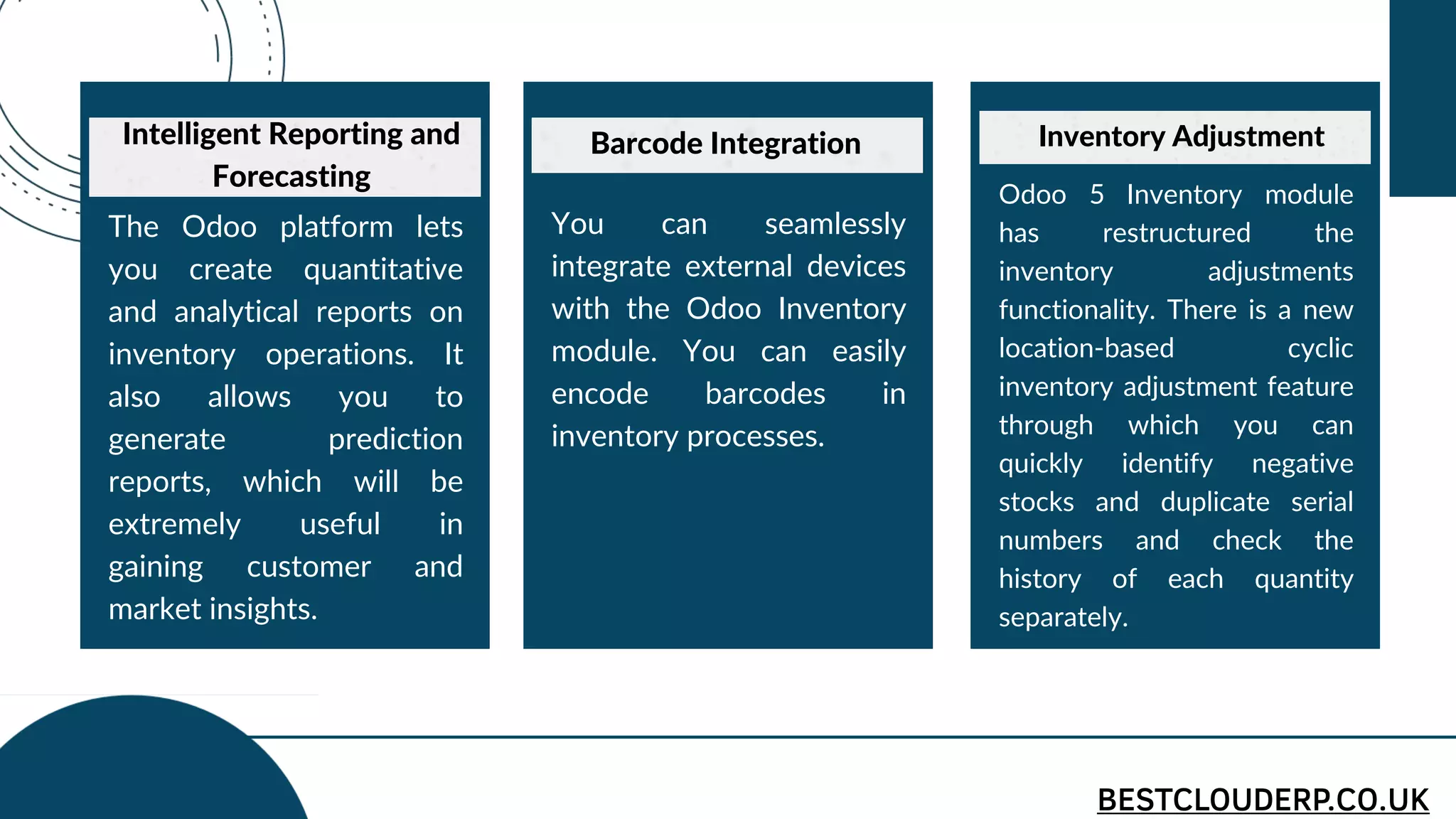 Intelligent Reporting and Forecasting

The Odoo platform lets you create quantitative and analytical reports on inventory operations. It also allows you to generate prediction reports, which will be extremely useful in gaining customer and market insights.

Barcode Integration

You can seamlessly integrate external devices with the Odoo Inventory module. You can easily encode barcodes in inventory processes.

Inventory Adjustment

Odoo 5 Inventory module has restructured the inventory adjustments functionality. There is a new location-based cyclic inventory adjustment feature through which you can quickly identify negative stocks and duplicate serial numbers and check the history of each quantity separately.

BESTCLOUDERP.CO.UK